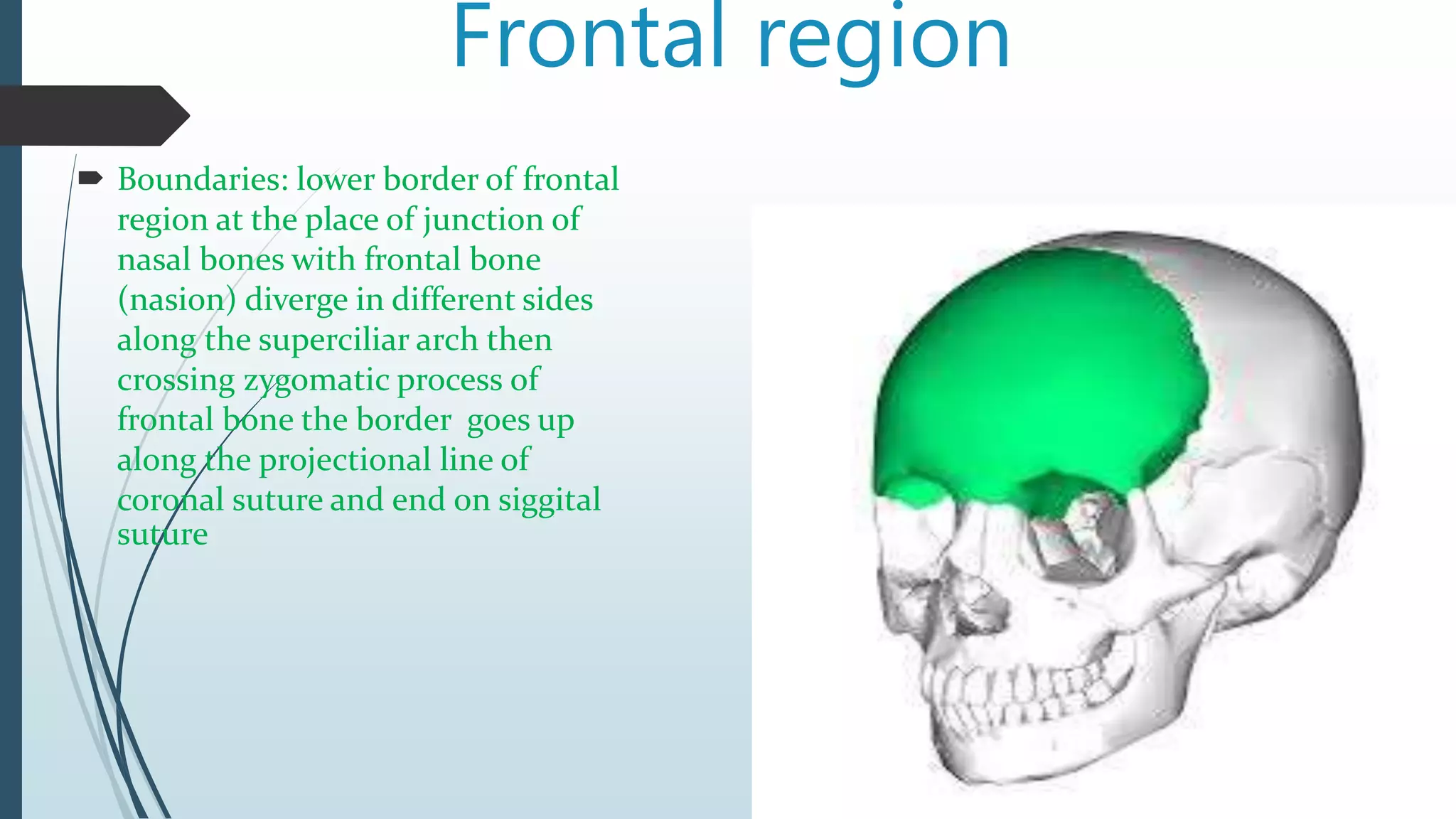 Frontal region

Boundaries: lower border of frontal region at the place of junction of nasal bones with frontal bone (nasion) diverge in different sides along the superciliar arch then crossing zygomatic process of frontal bone the border goes up along the projectional line of coronal suture and end on siggital suture